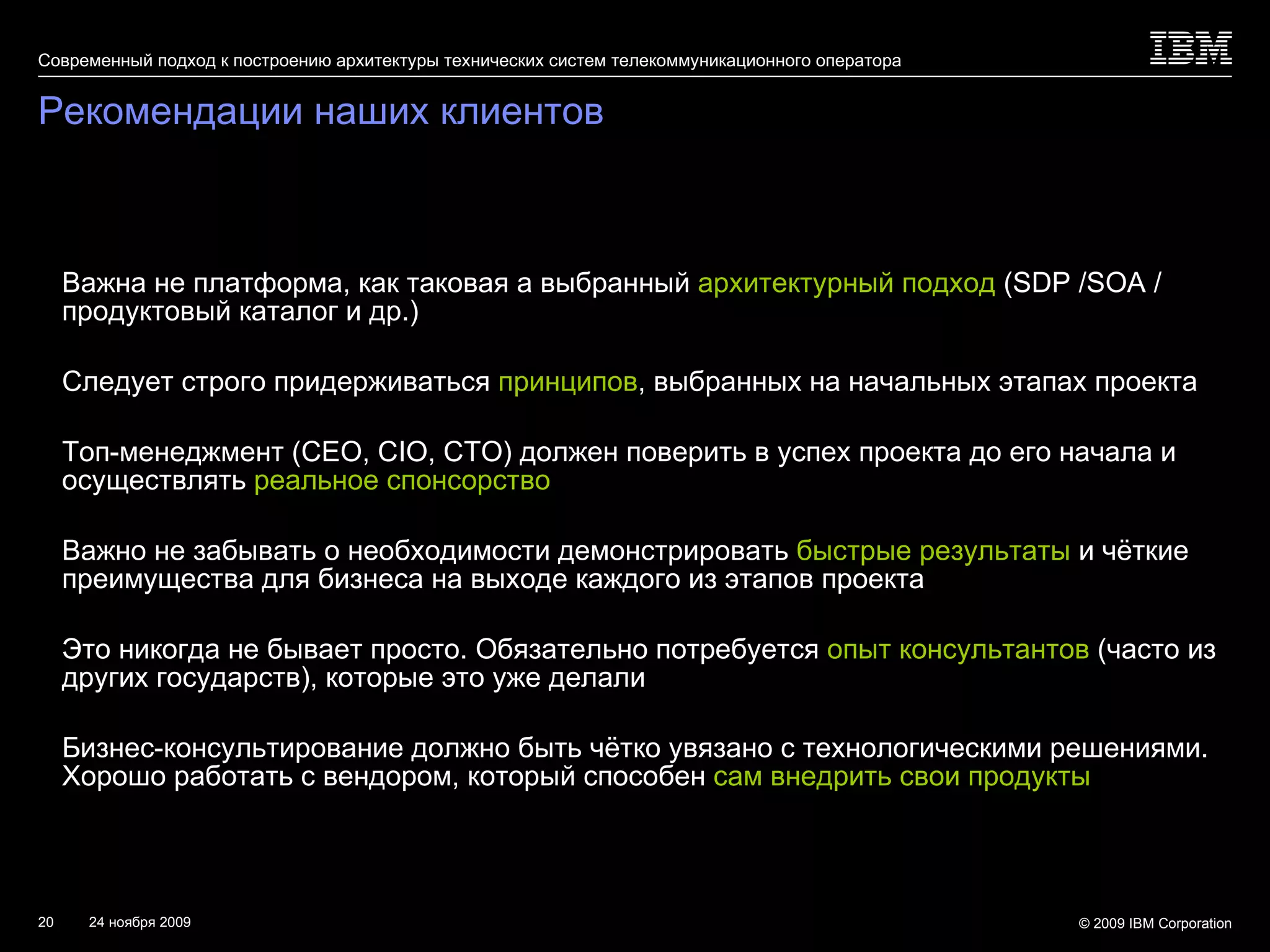 Современный подход к построению архитектуры технических систем телекоммуникационного оператора

IBM

Рекомендации наших клиентов

Важна не платформа, как таковая а выбранный архитектурный подход (SDP /SOA / продуктовый каталог и др.)

Следует строго придерживаться принципов, выбранных на начальных этапах проекта

Топ-менеджмент (CEO, CIO, CTO) должен поверить в успех проекта до его начала и осуществлять реальное спонсорство

Важно не забывать о необходимости демонстрировать быстрые результаты и чёткие преимущества для бизнеса на выходе каждого из этапов проекта

Это никогда не бывает просто. Обязательно потребуется опыт консультантов (часто из других государств), которые это уже делали

Бизнес-консультирование должно быть чётко увязано с технологическими решениями. Хорошо работать с вендором, который способен сам внедрить свои продукты

20 24 ноября 2009

© 2009 IBM Corporation